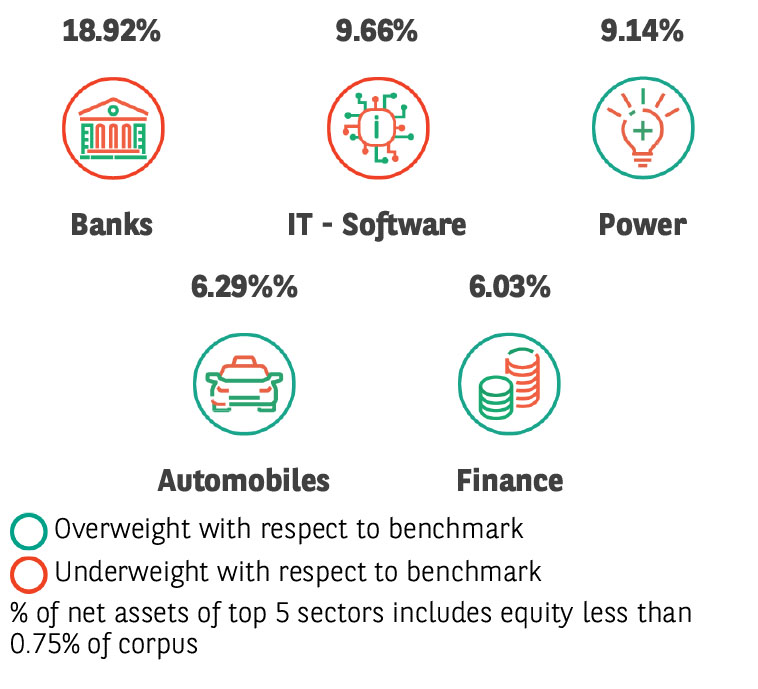 18.92%

Banks

9.66%

IT - Software

9.14%

Power

6.29%%

Automobiles

6.03%

Finance

Overweight with respect to benchmark

Underweight with respect to benchmark

% of net assets of top 5 sectors includes equity less than 0.75% of corpus